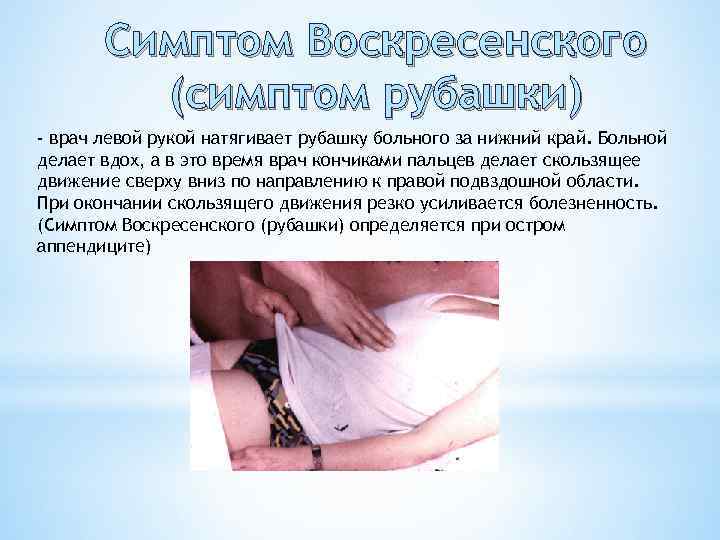 Симптом Воскресенского (симптом рубашки)

- врач левой рукой натягивает рубашку больного за нижний край. Больной делает вдох, а в это время врач кончиками пальцев делает скользящее движение сверху вниз по направлению к правой подвздошной области. При окончании скользящего движения резко усиливается болезненность. (Симптом Воскресенского (рубашки) определяется при остром аппендиците)